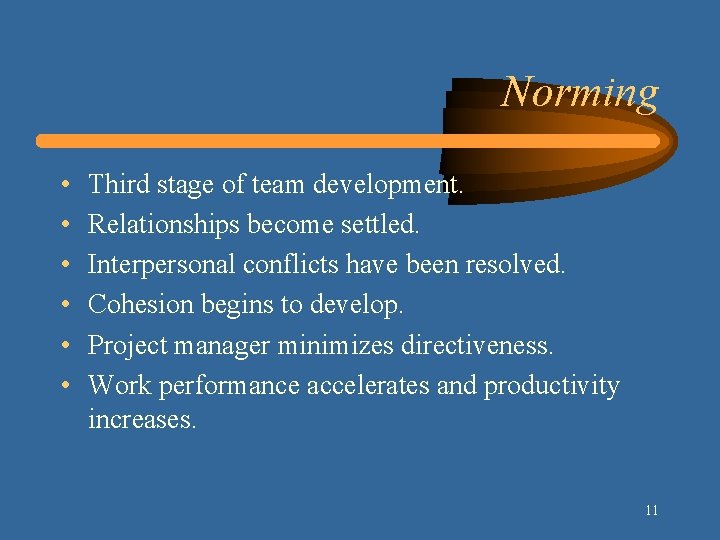 Norming

• Third stage of team development.
• Relationships become settled.
• Interpersonal conflicts have been resolved.
• Cohesion begins to develop.
• Project manager minimizes directiveness.
• Work performance accelerates and productivity increases.

11